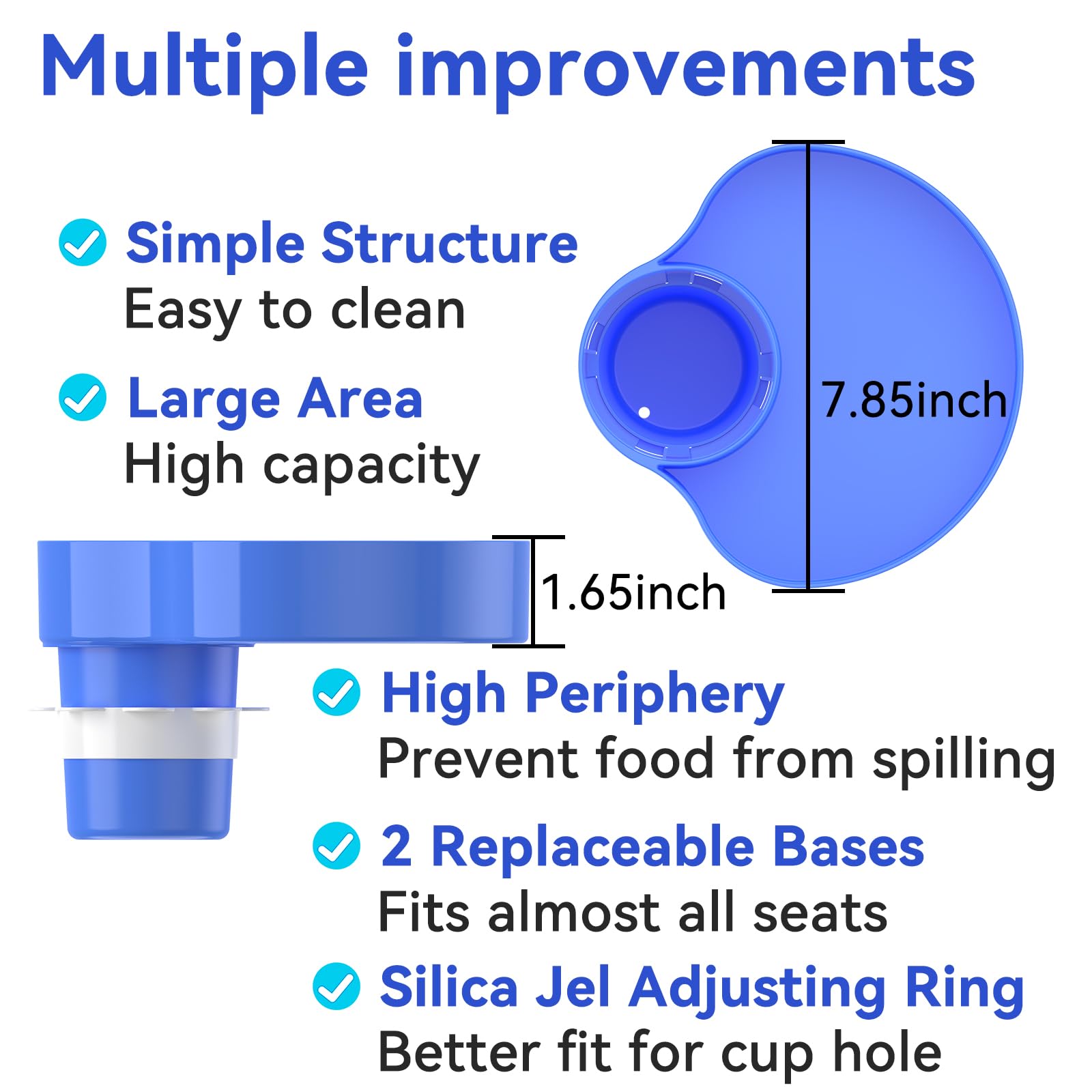 Multiple improvements

Simple Structure
Easy to clean

Large Area
High capacity

7.85inch

1.65inch

High Periphery
Prevent food from spilling

2 Replaceable Bases
Fits almost all seats

Silica Jel Adjusting Ring
Better fit for cup hole